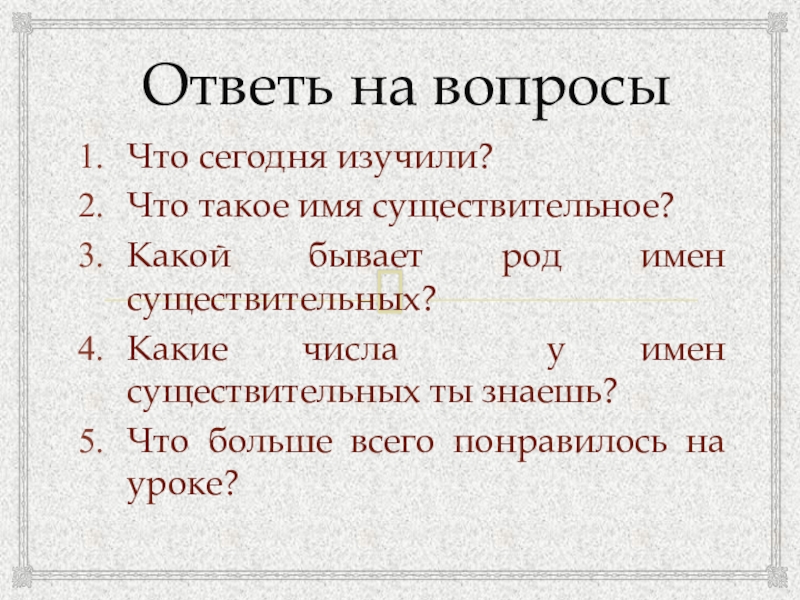 Ответь на вопросы

1. Что сегодня изучили?
2. Что такое имя существительное?
3. Какой бывает род имен существительных?
4. Какие числа у имен существительных ты знаешь?
5. Что больше всего понравилось на уроке?